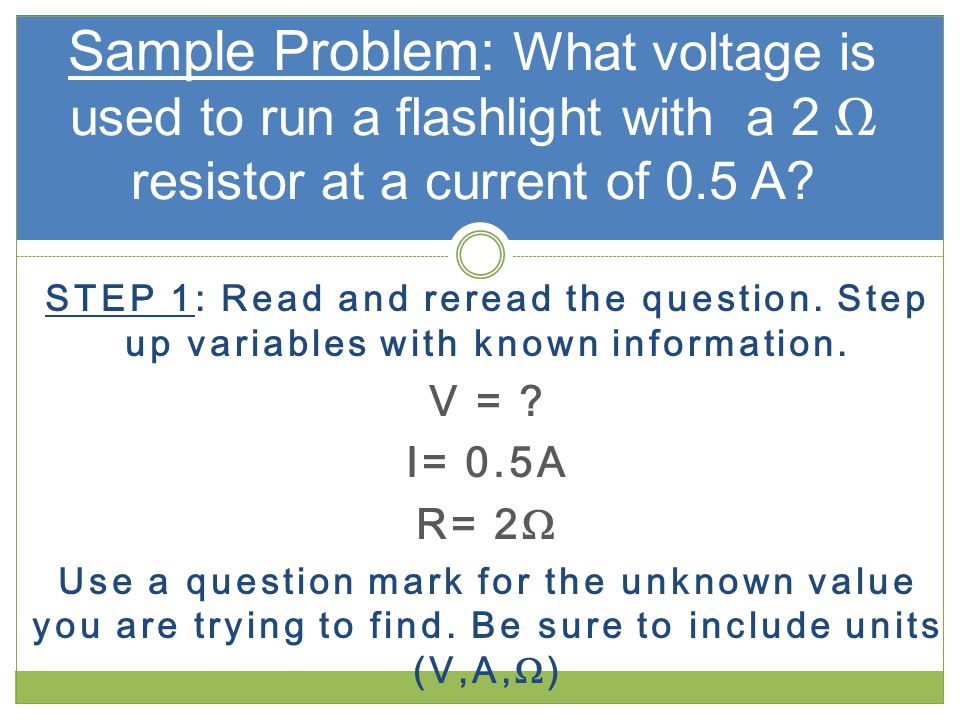 Sample Problem: What voltage is used to run a flashlight with a 2 Ω resistor at a current of 0.5 A?

STEP 1: Read and reread the question. Step up variables with known information.

V = ?

I= 0.5A

R= 2Ω

Use a question mark for the unknown value you are trying to find. Be sure to include units (V,A,Ω)